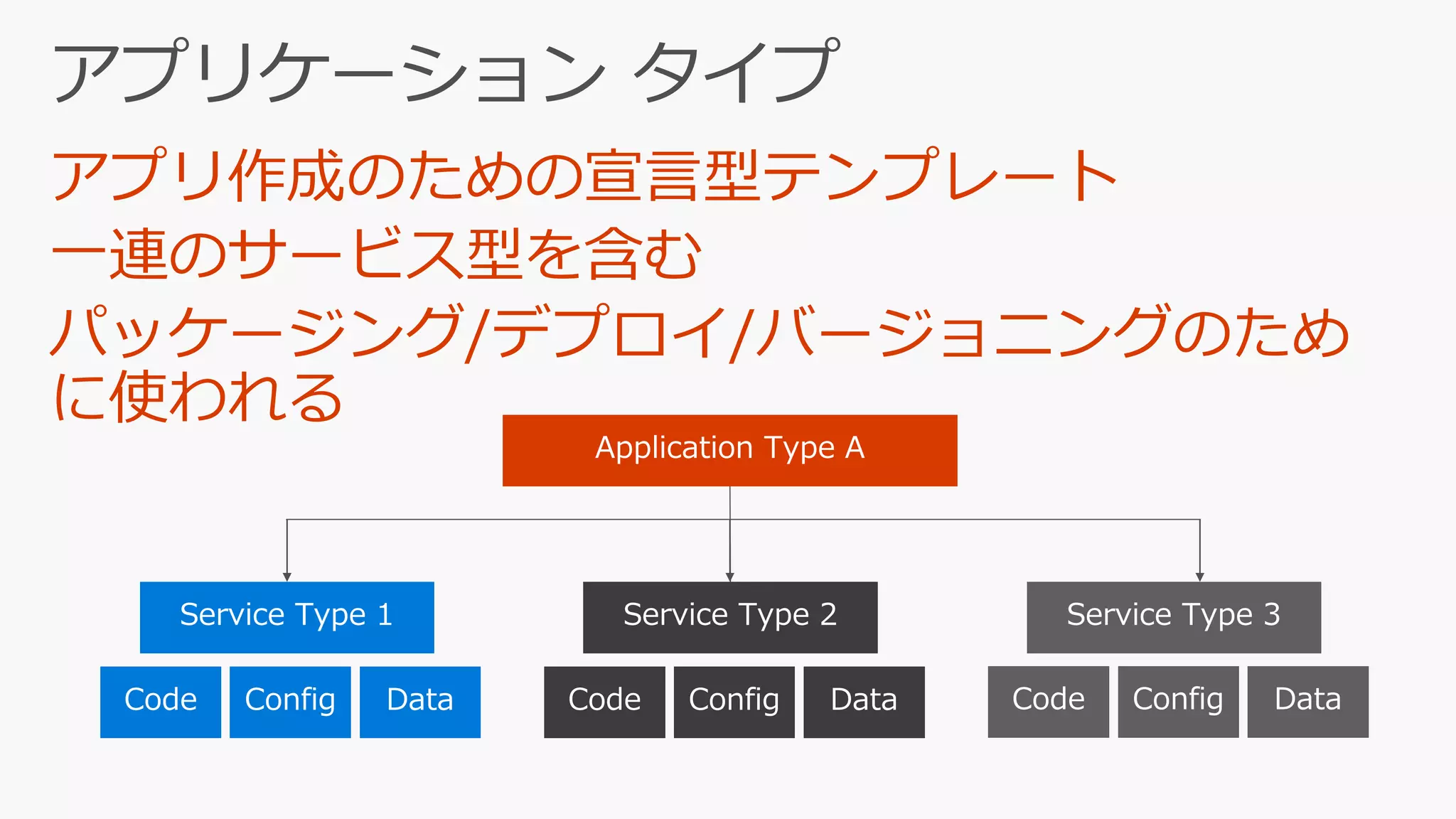 アプリケーション タイプ

アプリ作成のための宣言型テンプレート

一連のサービス型を含む

パッケージング/デプロイ/バージョニングのために使われる

Application Type A

Service Type 1

Code

Config

Data

Service Type 2

Code

Config

Data

Service Type 3

Code

Config

Data